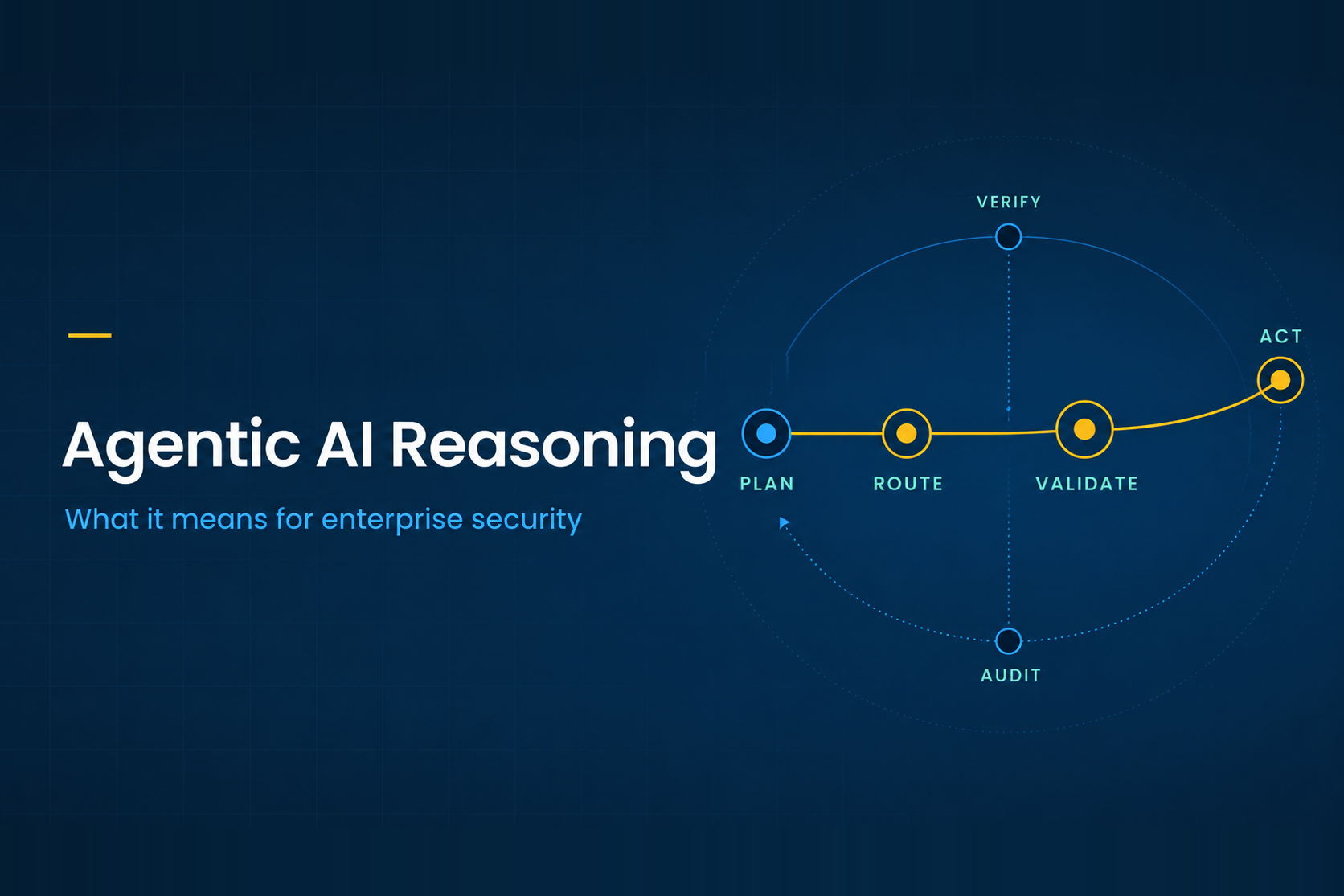 Agentic AI Reasoning

What it means for enterprise security

VERIFY

ACT

PLAN

ROUTE

VALIDATE

AUDIT